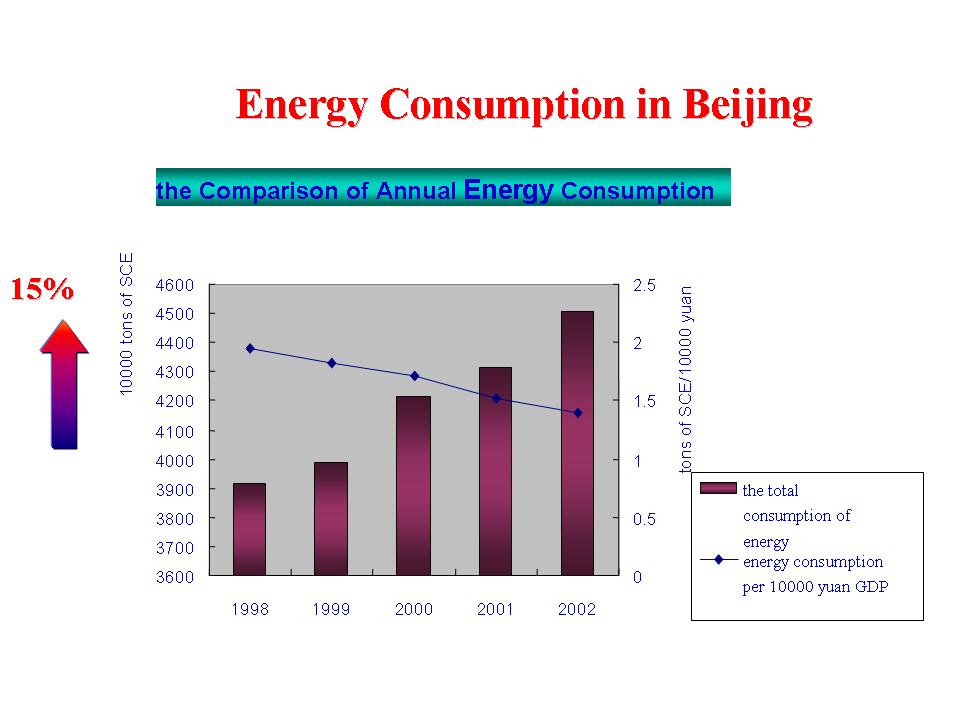 Energy Consumption in Beijing

the Comparison of Annual Energy Consumption

15%

10000 tons of SCE

4600
4500
4400
4300
4200
4100
4000
3900
3800
3700
3600

2.5
2
1.5
1
0.5
0

tons of SCE/10000 yuan

1998 1999 2000 2001 2002

the total consumption of energy
energy consumption per 10000 yuan GDP